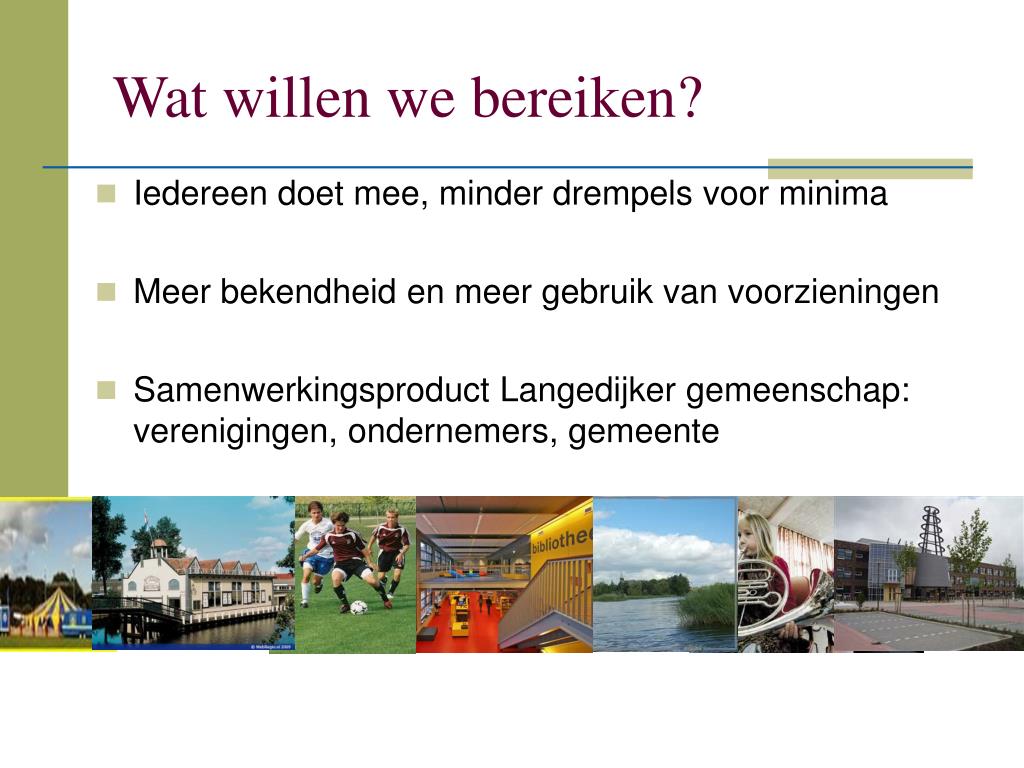 Wat willen we bereiken?

Iedereen doet mee, minder drempels voor minima

Meer bekendheid en meer gebruik van voorzieningen

Samenwerkingsproduct Langedijker gemeenschap: verenigingen, ondernemers, gemeente

bibliothee